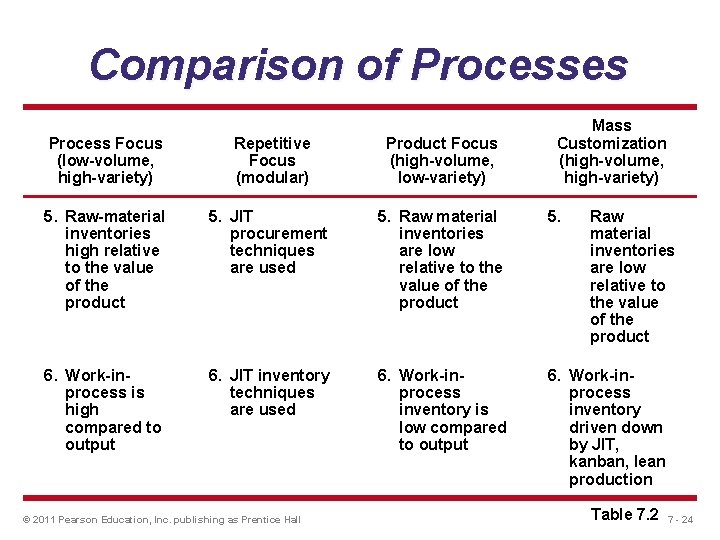 Comparison of Processes

| Process Focus (low-volume, high-variety) | Repetitive Focus (modular) | Product Focus (high-volume, low-variety) | Mass Customization (high-volume, high-variety) |
|---|---|---|---|
| 5. Raw-material inventories high relative to the value of the product | 5. JIT procurement techniques are used | 5. Raw material inventories are low relative to the value of the product | 5. Raw material inventories are low relative to the value of the product |
| 6. Work-in-process is high compared to output | 6. JIT inventory techniques are used | 6. Work-in-process inventory is low compared to output | 6. Work-in-process inventory driven down by JIT, kanban, lean production |

Table 7.2

© 2011 Pearson Education, Inc. publishing as Prentice Hall

7 - 24